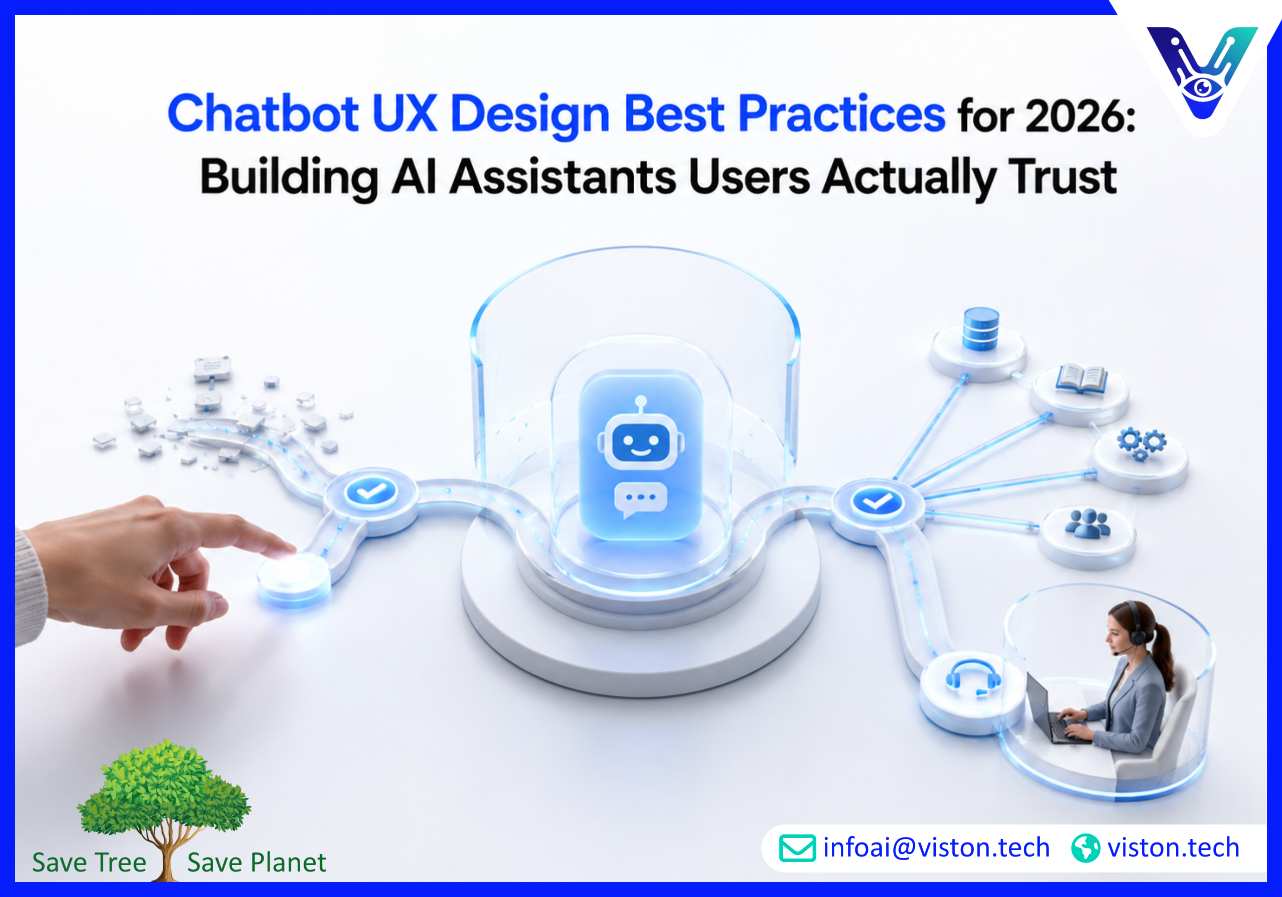 Chatbot UX Design Best Practices for 2026: Building AI Assistants Users Actually Trust

Save Tree Save Planet

infoai@viston.tech viston.tech